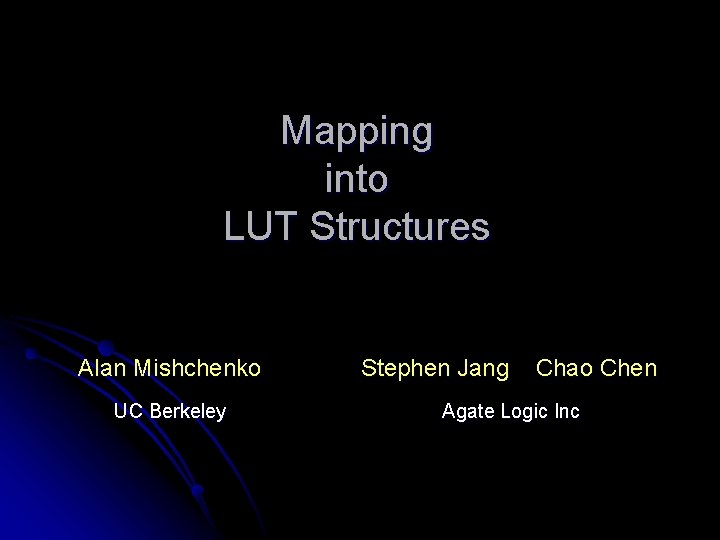 Mapping
into
LUT Structures

Alan Mishchenko
UC Berkeley

Stephen Jang Chao Chen
Agate Logic Inc